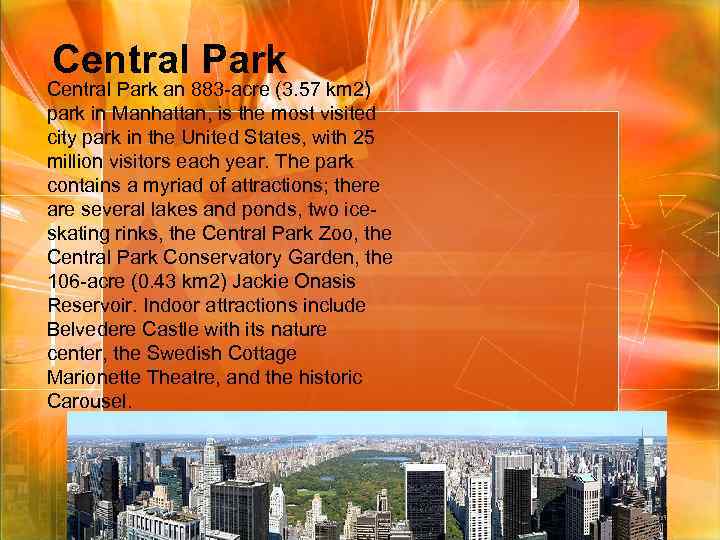 Central Park

Central Park an 883-acre (3.57 km2) park in Manhattan, is the most visited city park in the United States, with 25 million visitors each year. The park contains a myriad of attractions; there are several lakes and ponds, two ice-skating rinks, the Central Park Zoo, the Central Park Conservatory Garden, the 106-acre (0.43 km2) Jackie Onasis Reservoir. Indoor attractions include Belvedere Castle with its nature center, the Swedish Cottage Marionette Theatre, and the historic Carousel.